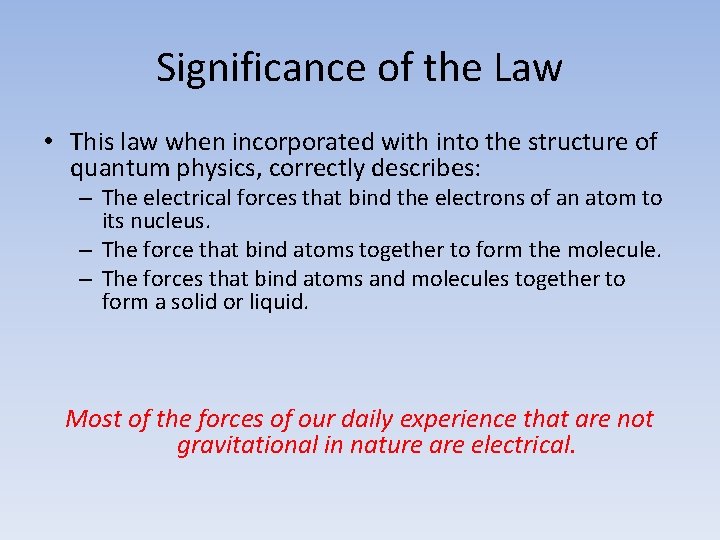 Significance of the Law

• This law when incorporated with into the structure of quantum physics, correctly describes:
– The electrical forces that bind the electrons of an atom to its nucleus.
– The force that bind atoms together to form the molecule.
– The forces that bind atoms and molecules together to form a solid or liquid.

Most of the forces of our daily experience that are not gravitational in nature are electrical.